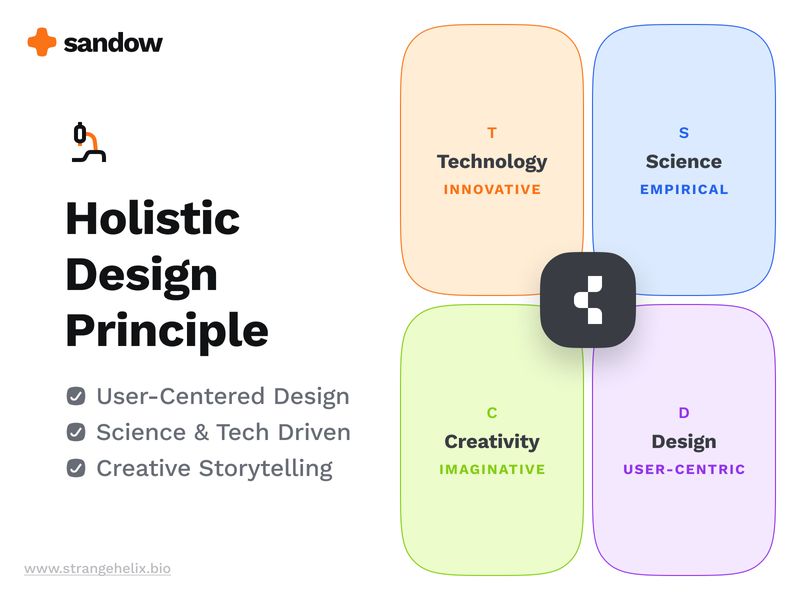 sandow

Holistic Design Principle

User-Centered Design
Science & Tech Driven
Creative Storytelling

www.strangehelix.bio

T
Technology
INNOVATIVE

S
Science
EMPIRICAL

C
Creativity
IMAGINATIVE

D
Design
USER-CENTRIC